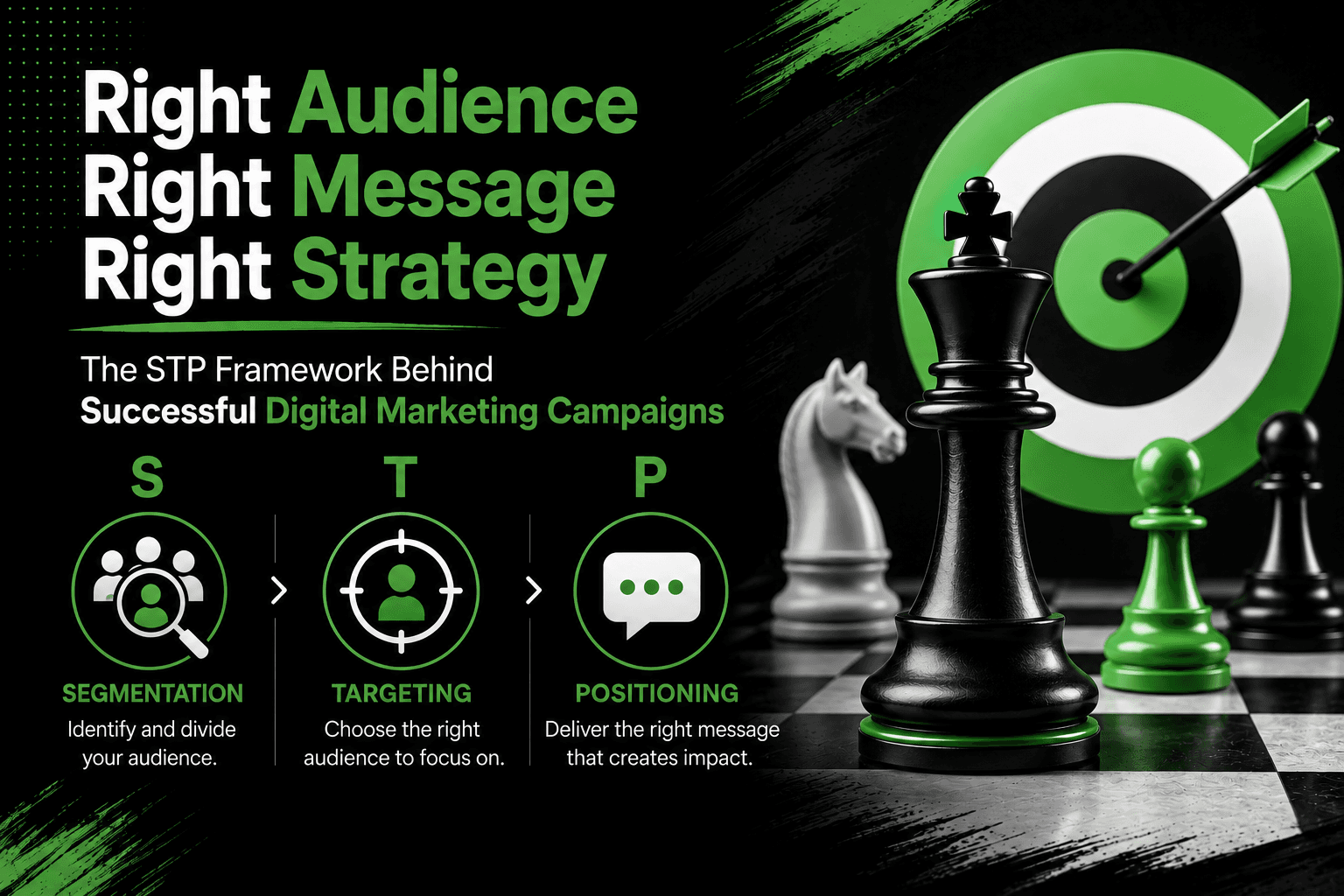 Right Audience
Right Message
Right Strategy

The STP Framework Behind
Successful Digital Marketing Campaigns

S

SEGMENTATION
Identify and divide your audience.

T

TARGETING
Choose the right audience to focus on.

P

POSITIONING
Deliver the right message that creates impact.